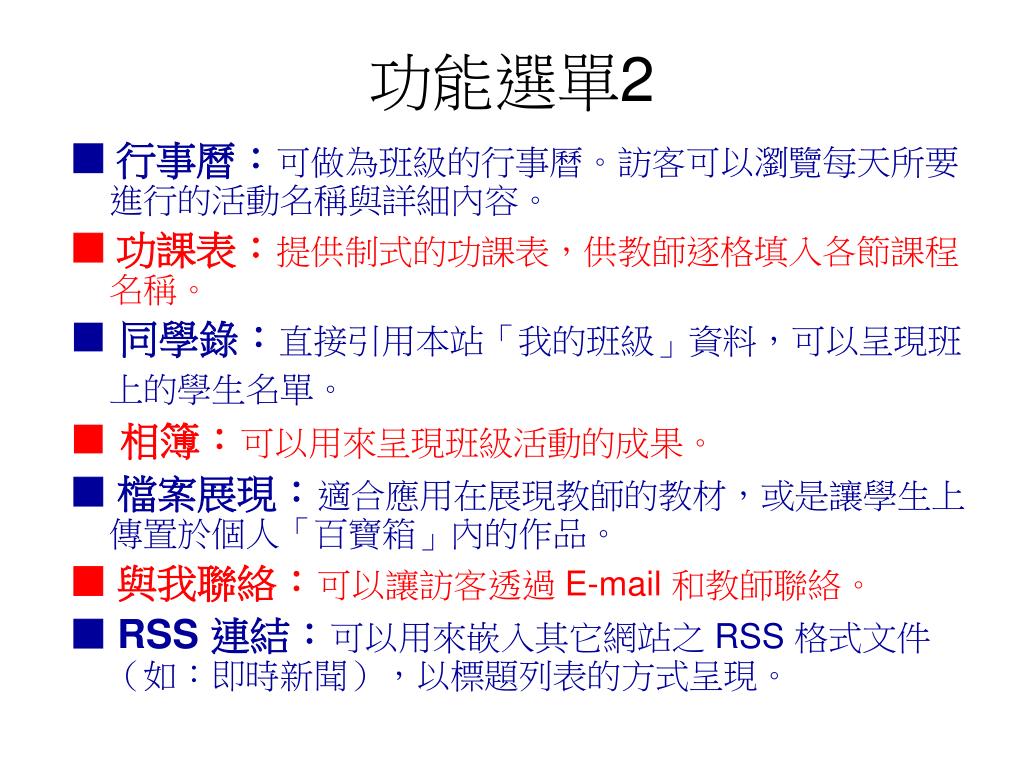 功能選單2

■ 行事曆：可做為班級的行事曆。訪客可以瀏覽每天所要進行的活動名稱與詳細內容。

■ 功課表：提供制式的功課表，供教師逐格填入各節課程名稱。

■ 同學錄：直接引用本站「我的班級」資料，可以呈現班上的學生名單。

■ 相簿：可以用來呈現班級活動的成果。

■ 檔案展現：適合應用在展現教師的教材，或是讓學生上傳置於個人「百寶箱」內的作品。

■ 與我聯絡：可以讓訪客透過 E-mail 和教師聯絡。

■ RSS 連結：可以用來嵌入其它網站之 RSS 格式文件（如：即時新聞），以標題列表的方式呈現。